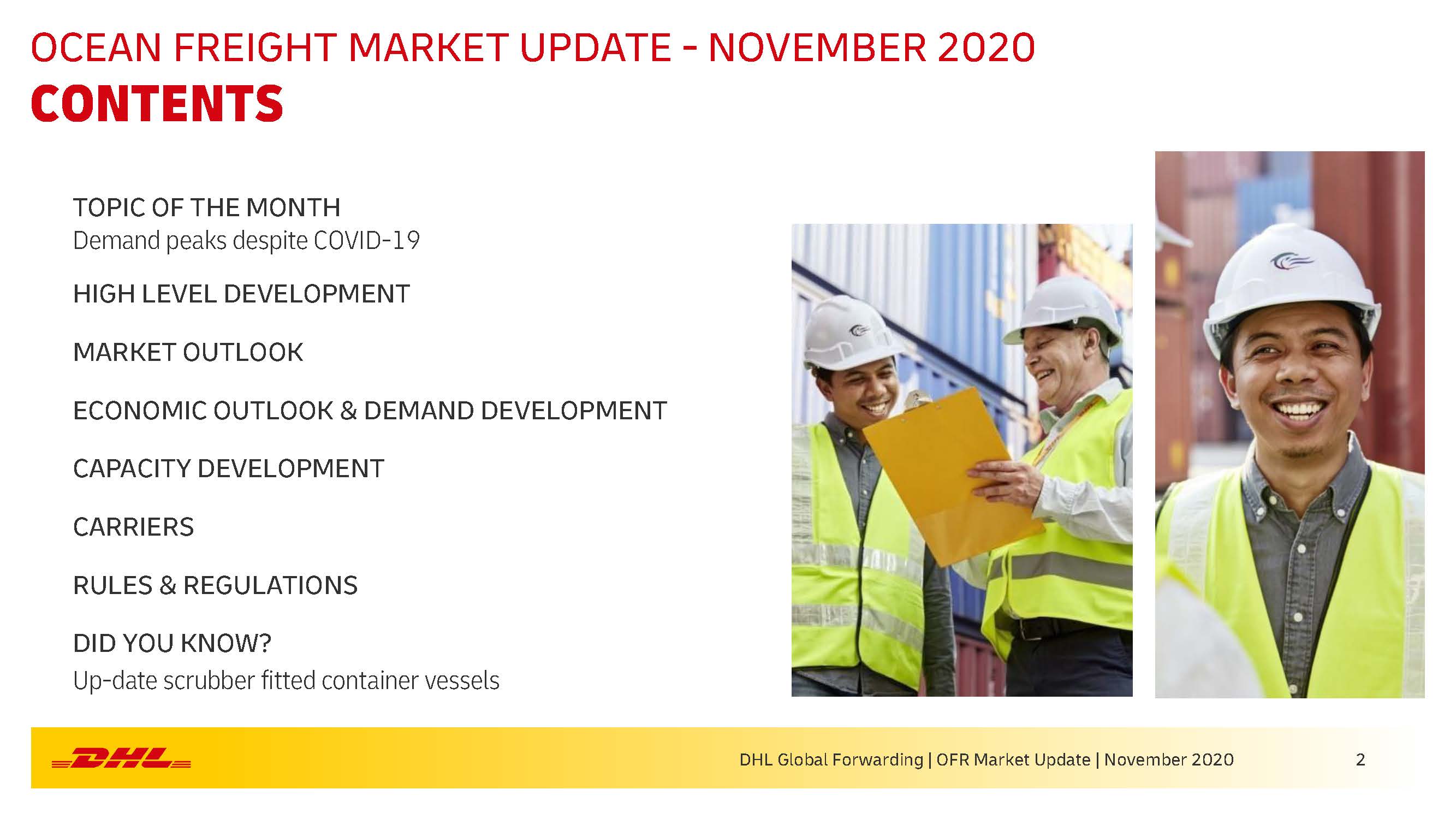 OCEAN FREIGHT MARKET UPDATE - NOVEMBER 2020
CONTENTS

TOPIC OF THE MONTH
Demand peaks despite COVID-19

HIGH LEVEL DEVELOPMENT

MARKET OUTLOOK

ECONOMIC OUTLOOK & DEMAND DEVELOPMENT

CAPACITY DEVELOPMENT

CARRIERS

RULES & REGULATIONS

DID YOU KNOW?
Up-date scrubber fitted container vessels

DHL

DHL Global Forwarding | OFR Market Update | November 2020

2